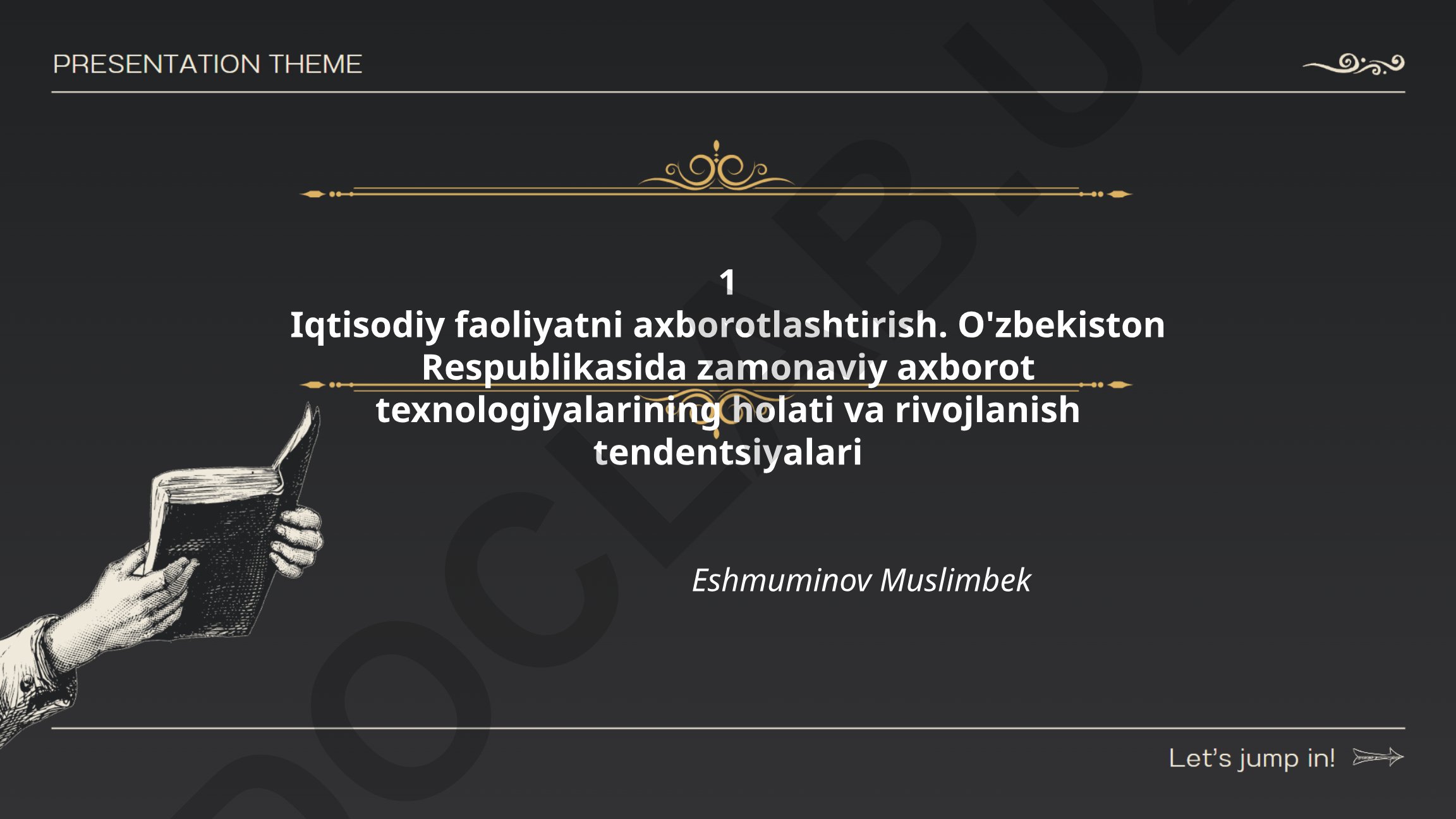 PRESENTATION THEME

1
Iqtisodiy faoliyatni axborotlashtirish. O'zbekiston Respublikasida zamonaviy axborot texnologiyalarining holati va rivojlanish tendentsiyalari

Eshmuminov Muslimbek

Let's jump in!

DOCLAB.UZ